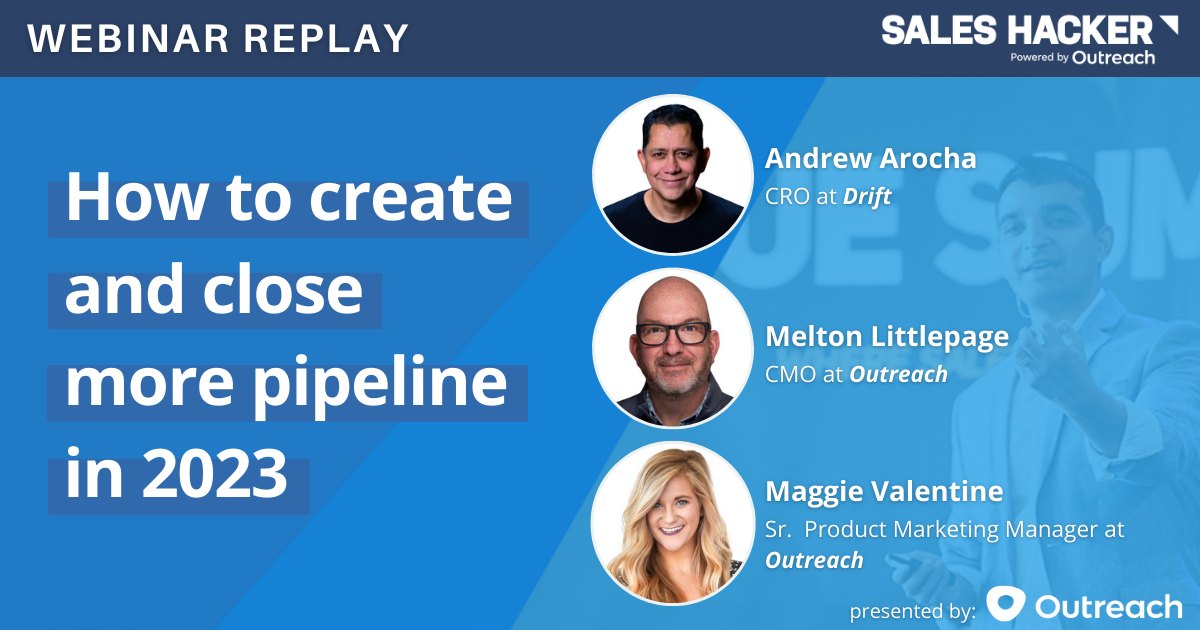 WEBINAR REPLAY

SALES HACKER
Powered by Outreach

How to create and close more pipeline in 2023

Andrew Arocha
CRO at Drift

Melton Littlepage
CMO at Outreach

Maggie Valentine
Sr. Product Marketing Manager at Outreach

presented by: Outreach